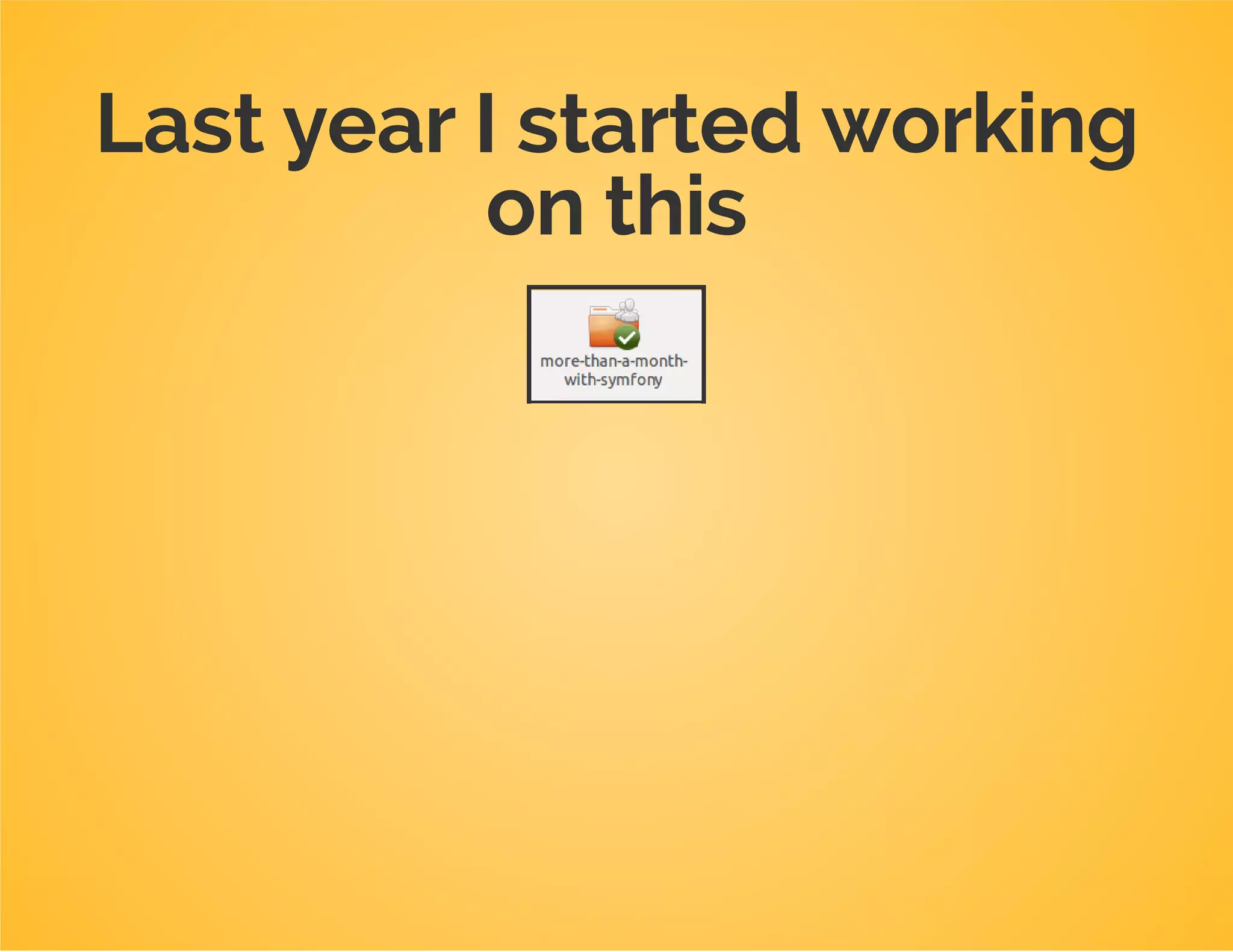 Last year I started working on this

more-than-a-month-with-symfony